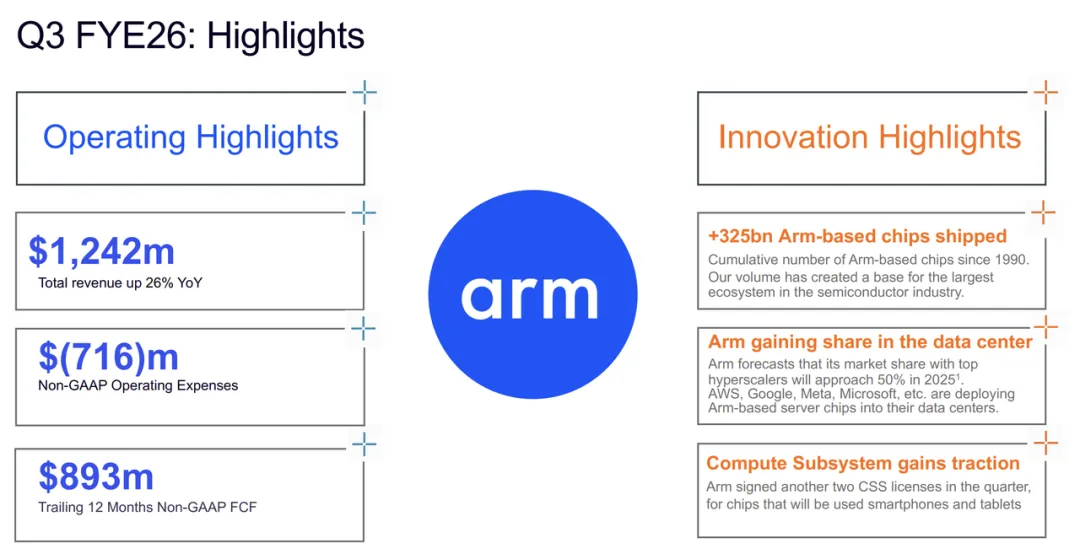 Q3 FYE26: Highlights

Operating Highlights

$1,242m
Total revenue up 26% YoY

$(716)m
Non-GAAP Operating Expenses

$893m
Trailing 12 Months Non-GAAP FCF

arm

Innovation Highlights

+325bn Arm-based chips shipped
Cumulative number of Arm-based chips since 1990. Our volume has created a base for the largest ecosystem in the semiconductor industry.

Arm gaining share in the data center
Arm forecasts that its market share with top hyperscalers will approach 50% in 2025$^1$. AWS, Google, Meta, Microsoft, etc. are deploying Arm-based server chips into their data centers.

Compute Subsystem gains traction
Arm signed another two CSS licenses in the quarter, for chips that will be used smartphones and tablets